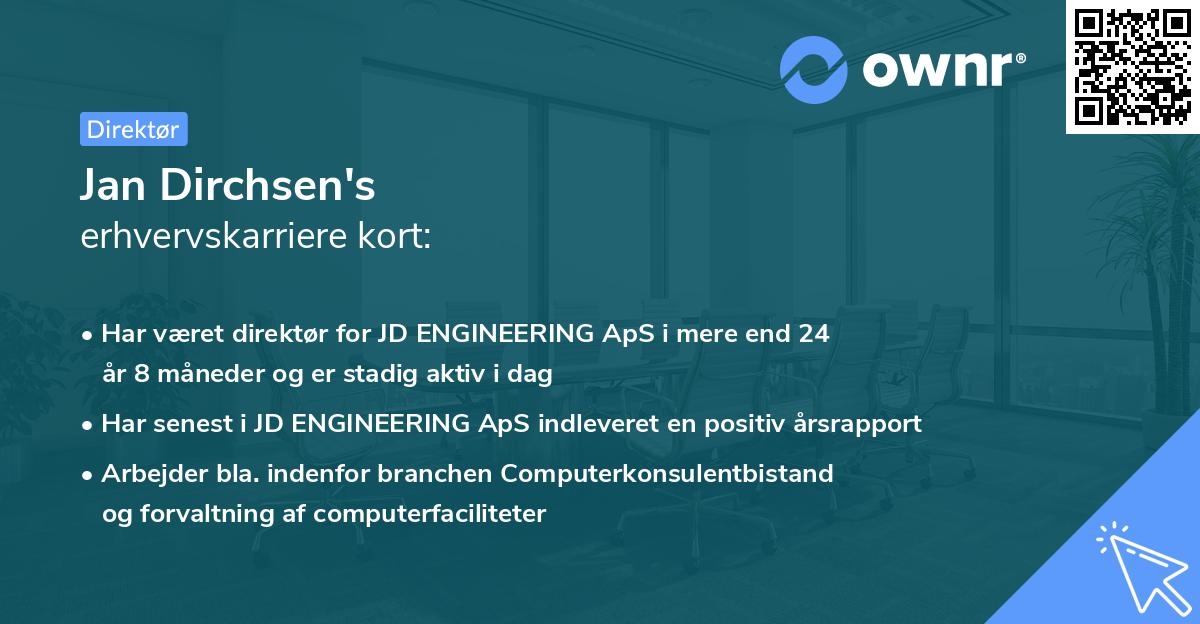 ownr®

Direktør

Jan Dirchsen's
erhvervskarriere kort:

• Har været direktør for JD ENGINEERING ApS i mere end 24 år 8 måneder og er stadig aktiv i dag
• Har senest i JD ENGINEERING ApS indleveret en positiv årsrapport
• Arbejder bla. indenfor branchen Computerkonsulentbistand og forvaltning af computerfaciliteter